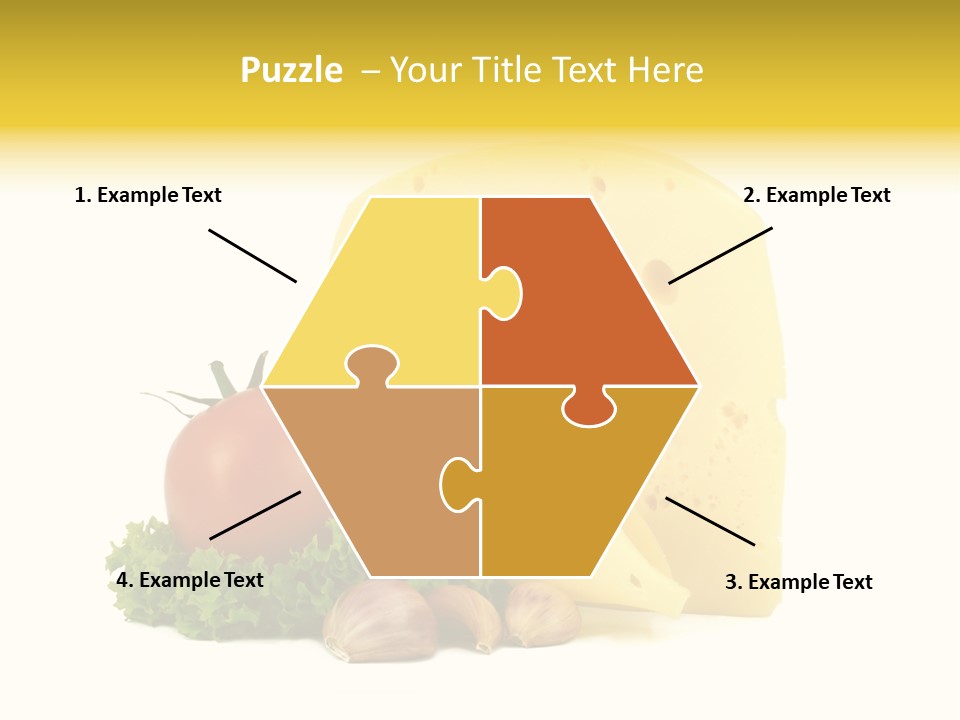 Puzzle – Your Title Text Here

1. Example Text

2. Example Text

4. Example Text

3. Example Text